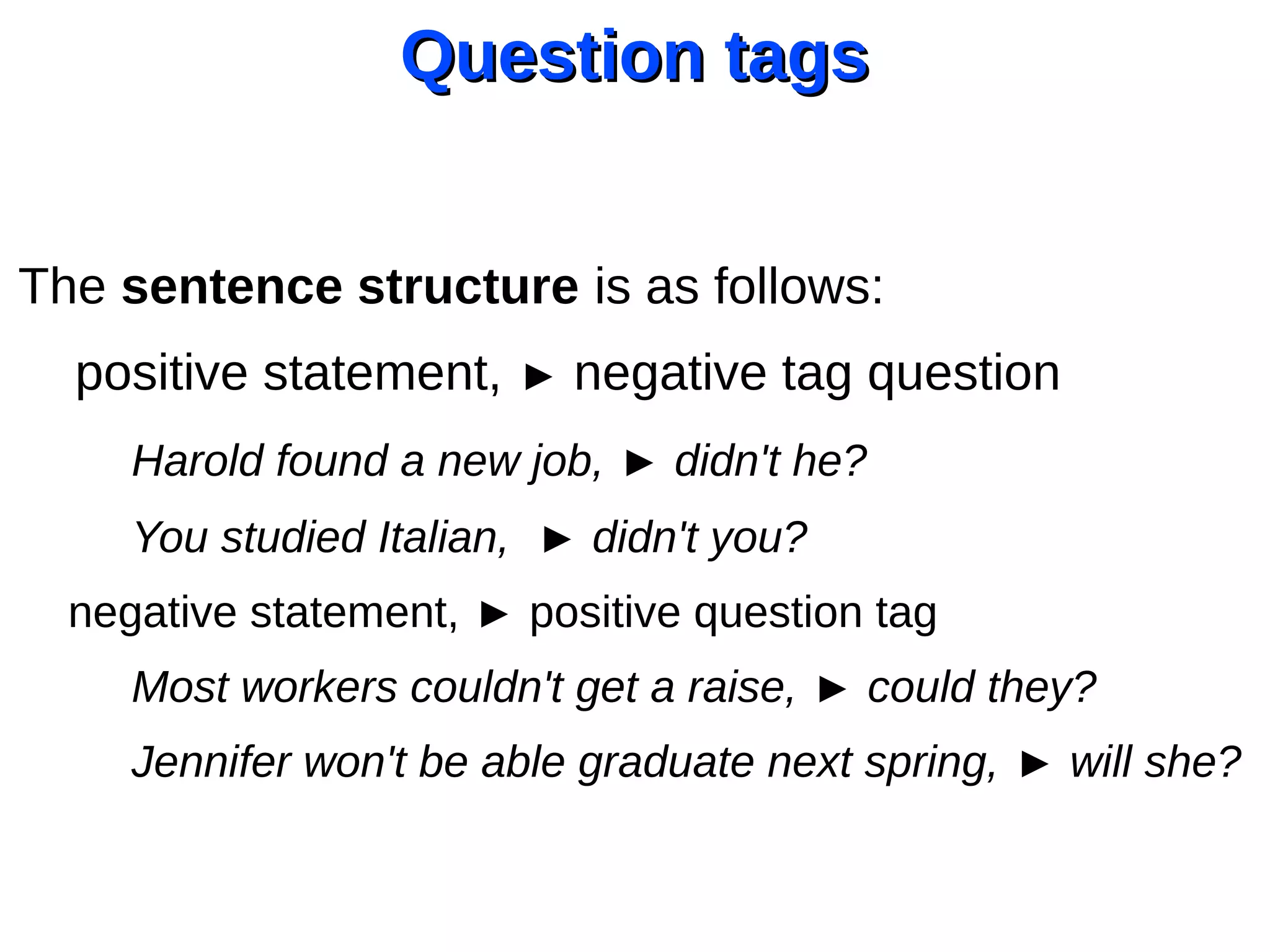 Question tags

The sentence structure is as follows:

positive statement, ► negative tag question

Harold found a new job, ► didn't he?

You studied Italian, ► didn't you?

negative statement, ► positive question tag

Most workers couldn't get a raise, ► could they?

Jennifer won't be able graduate next spring, ► will she?